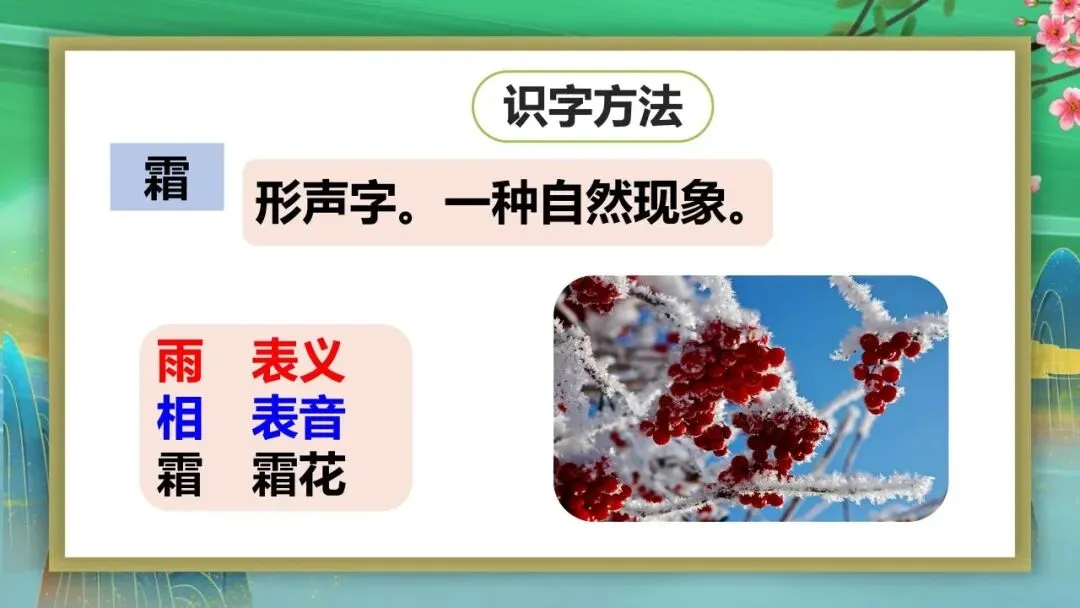 识字方法

霜

形声字。一种自然现象。

雨 表义
相 表音
霜 霜花